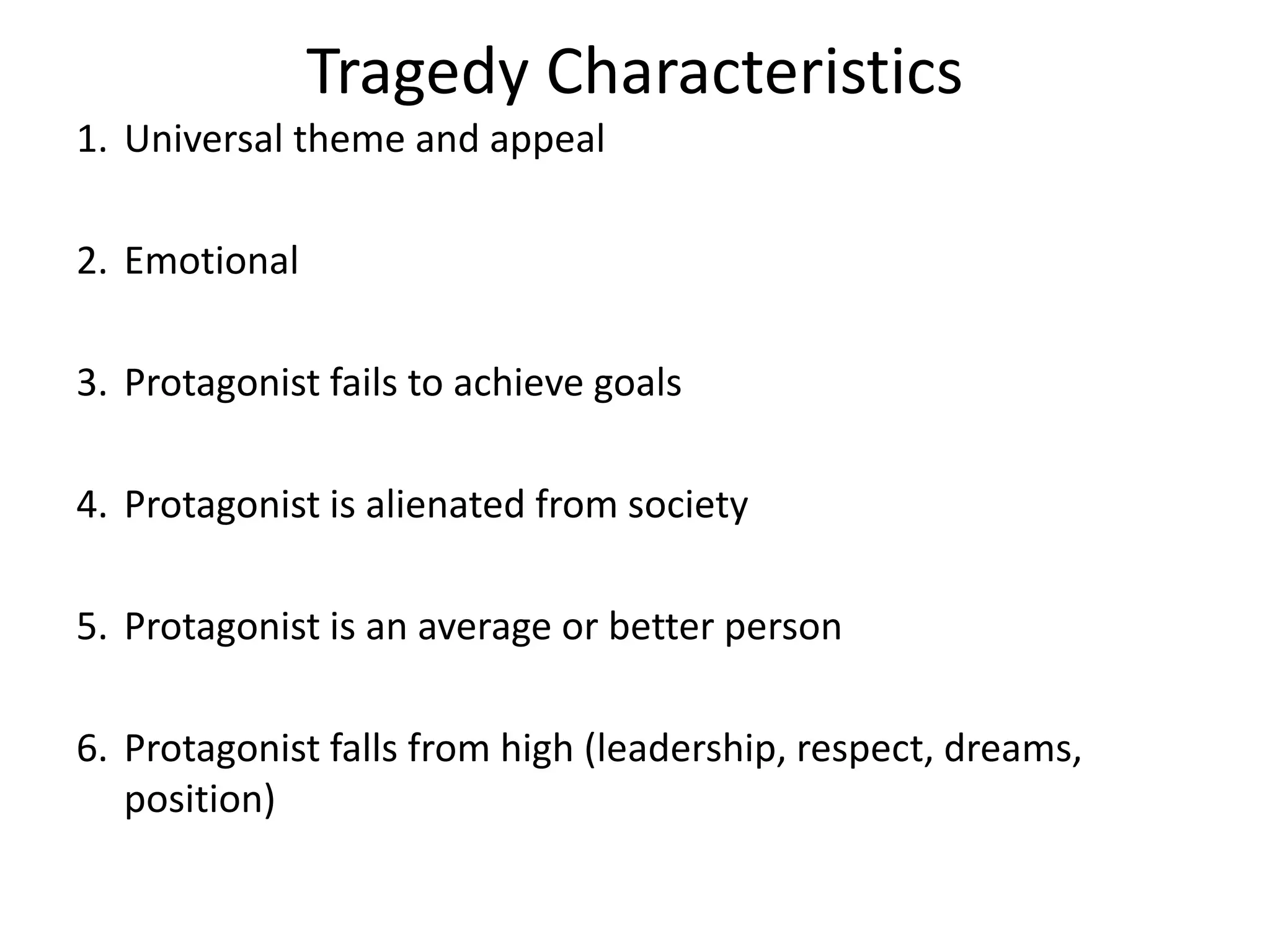 Tragedy Characteristics

1. Universal theme and appeal

2. Emotional

3. Protagonist fails to achieve goals

4. Protagonist is alienated from society

5. Protagonist is an average or better person

6. Protagonist falls from high (leadership, respect, dreams, position)